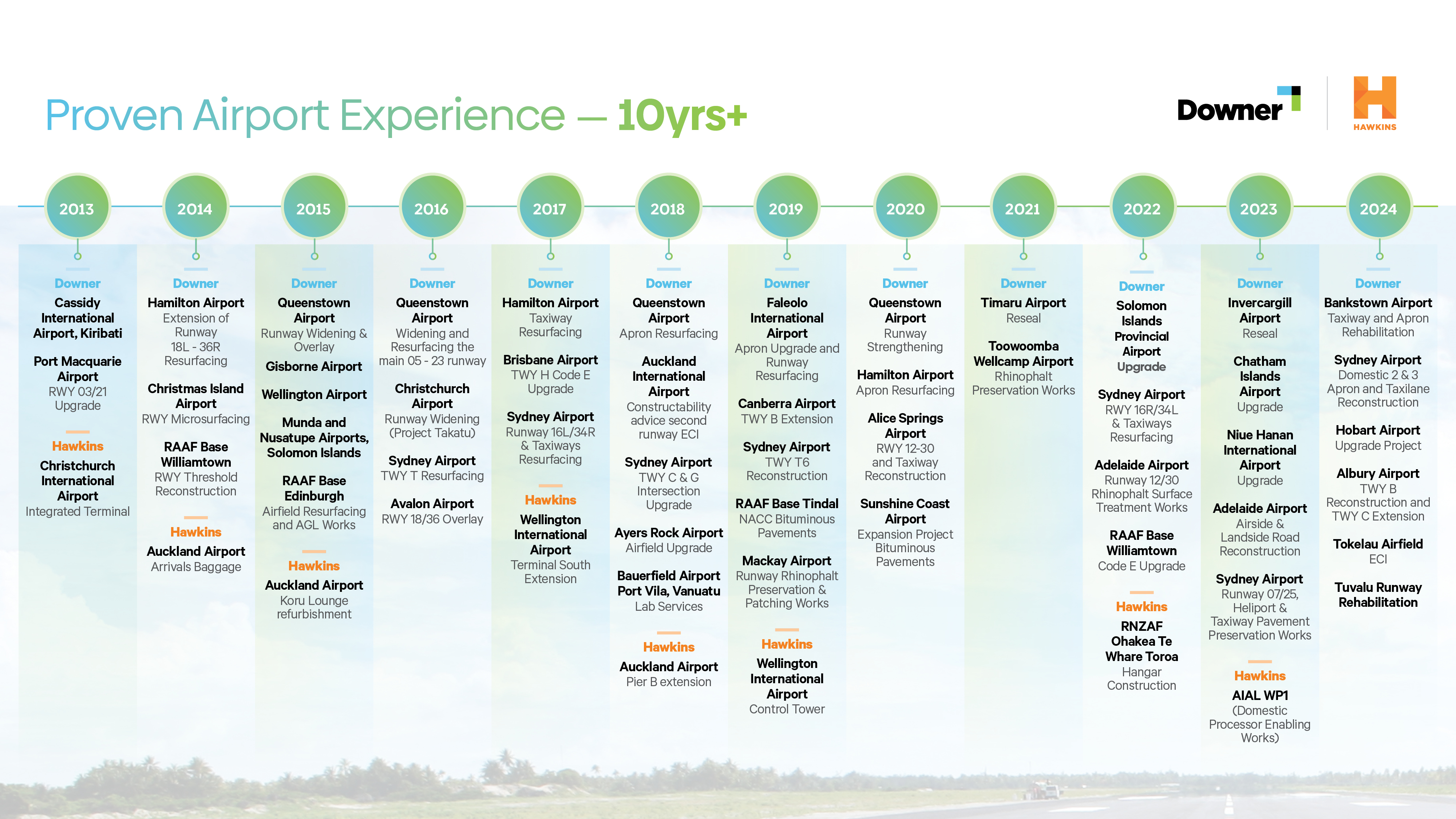 Proven Airport Experience — 10yrs+

Downer

HAWKINS

2013

Downer
Cassidy International Airport, Kiribati

Port Macquarie Airport
RWY 03/21 Upgrade

Hawkins
Christchurch International Airport
Integrated Terminal

2014

Downer
Hamilton Airport
Extension of Runway 18L - 36R Resurfacing

Christmas Island Airport
RWY Microsurfacing

RAAF Base Williamtown
RWY Threshold Reconstruction

Hawkins
Auckland Airport
Arrivals Baggage

2015

Downer
Queenstown Airport
Runway Widening & Overlay

Gisborne Airport

Wellington Airport

Munda and Nusatupe Airports, Solomon Islands

RAAF Base Edinburgh
Airfield Resurfacing and AGL Works

Hawkins
Auckland Airport
Koru Lounge refurbishment

2016

Downer
Queenstown Airport
Widening and Resurfacing the main 05 - 23 runway

Christchurch Airport
Runway Widening (Project Takatu)

Sydney Airport
TWY T Resurfacing

Avalon Airport
RWY 18/36 Overlay

2017

Downer
Hamilton Airport
Taxiway Resurfacing

Brisbane Airport
TWY H Code E Upgrade

Sydney Airport
Runway 16L/34R & Taxiways Resurfacing

Hawkins
Wellington International Airport
Terminal South Extension

2018

Downer
Queenstown Airport
Apron Resurfacing

Auckland International Airport
Constructability advice second runway ECI

Sydney Airport
TWY C & G Intersection Upgrade

Ayers Rock Airport
Airfield Upgrade

Bauerfield Airport Port Vila, Vanuatu
Lab Services

Hawkins
Auckland Airport
Pier B extension

2019

Downer
Faleolo International Airport
Apron Upgrade and Runway Resurfacing

Canberra Airport
TWY B Extension

Sydney Airport
TWY T6 Reconstruction

RAAF Base Tindal
NACC Bituminous Pavements

Mackay Airport
Runway Rhinophalt Preservation & Patching Works

Hawkins
Wellington International Airport
Control Tower

2020

Downer
Queenstown Airport
Runway Strengthening

Hamilton Airport
Apron Resurfacing

Alice Springs Airport
RWY 12-30 and Taxiway Reconstruction

Sunshine Coast Airport
Expansion Project Bituminous Pavements

2021

Downer
Timaru Airport
Reseal

Toowoomba Wellcamp Airport
Rhinophalt Preservation Works

2022

Downer
Solomon Islands Provincial Airport Upgrade

Sydney Airport
RWY 16R/34L & Taxiways Resurfacing

Adelaide Airport
Runway 12/30 Rhinophalt Surface Treatment Works

RAAF Base Williamtown
Code E Upgrade

Hawkins
RNZAF Ohakea Te Whare Toroa
Hangar Construction

2023

Downer
Invercargill Airport
Reseal

Chatham Islands Airport
Upgrade

Niue Hanan International Airport
Upgrade

Adelaide Airport
Airside & Landside Road Reconstruction

Sydney Airport
Runway 07/25, Heliport & Taxiway Pavement Preservation Works

Hawkins
AIAL WP1
(Domestic Processor Enabling Works)

2024

Downer
Bankstown Airport
Taxiway and Apron Rehabilitation

Sydney Airport
Domestic 2 & 3 Apron and Taxilane Reconstruction

Hobart Airport
Upgrade Project

Albury Airport
TWY B Reconstruction and TWY C Extension

Tokelau Airfield
ECI

Tuvalu Runway Rehabilitation